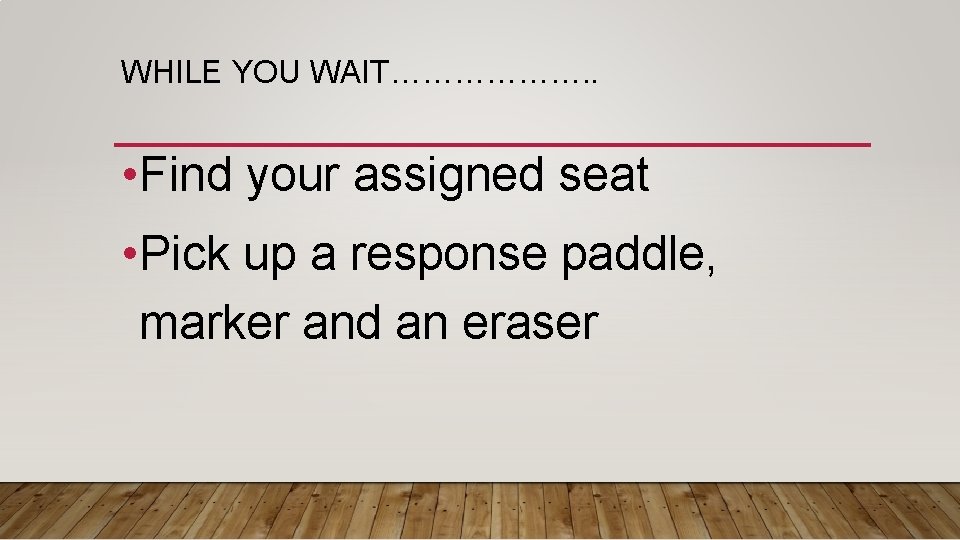 WHILE YOU WAIT………………..

•Find your assigned seat

•Pick up a response paddle, marker and an eraser